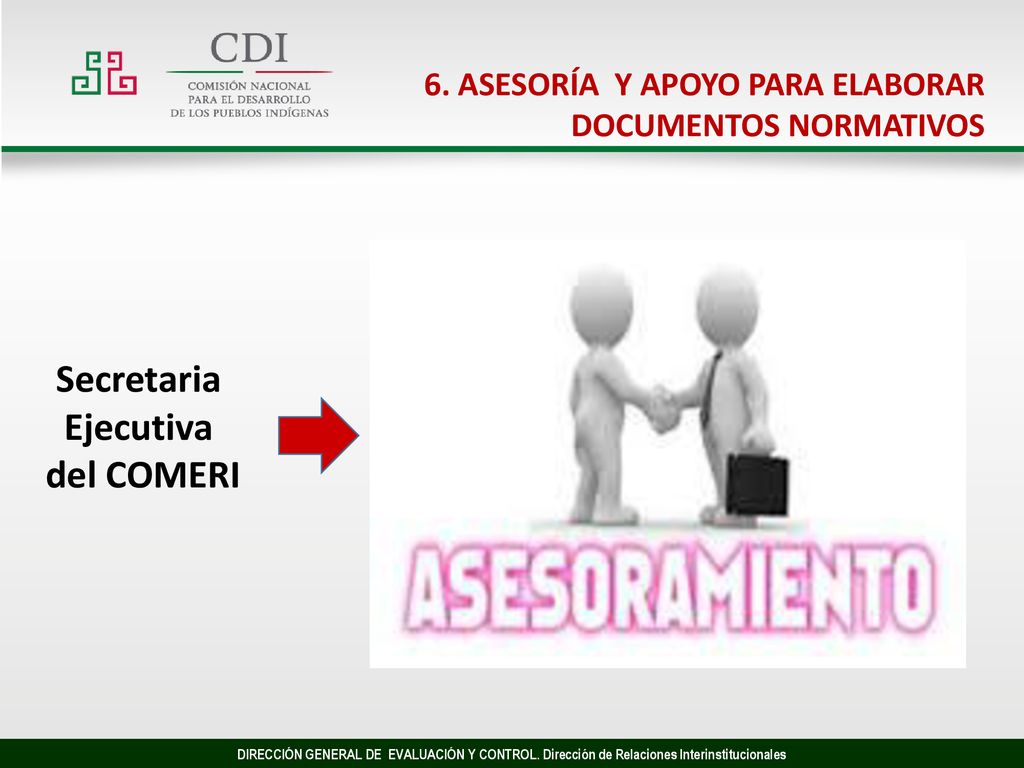 CDI
COMISIÓN NACIONAL PARA EL DESARROLLO DE LOS PUEBLOS INDÍGENAS

6. ASESORÍA Y APOYO PARA ELABORAR DOCUMENTOS NORMATIVOS

Secretaria Ejecutiva del COMERI

ASESORAMIENTO

DIRECCIÓN GENERAL DE EVALUACIÓN Y CONTROL. Dirección de Relaciones Interinstitucionales